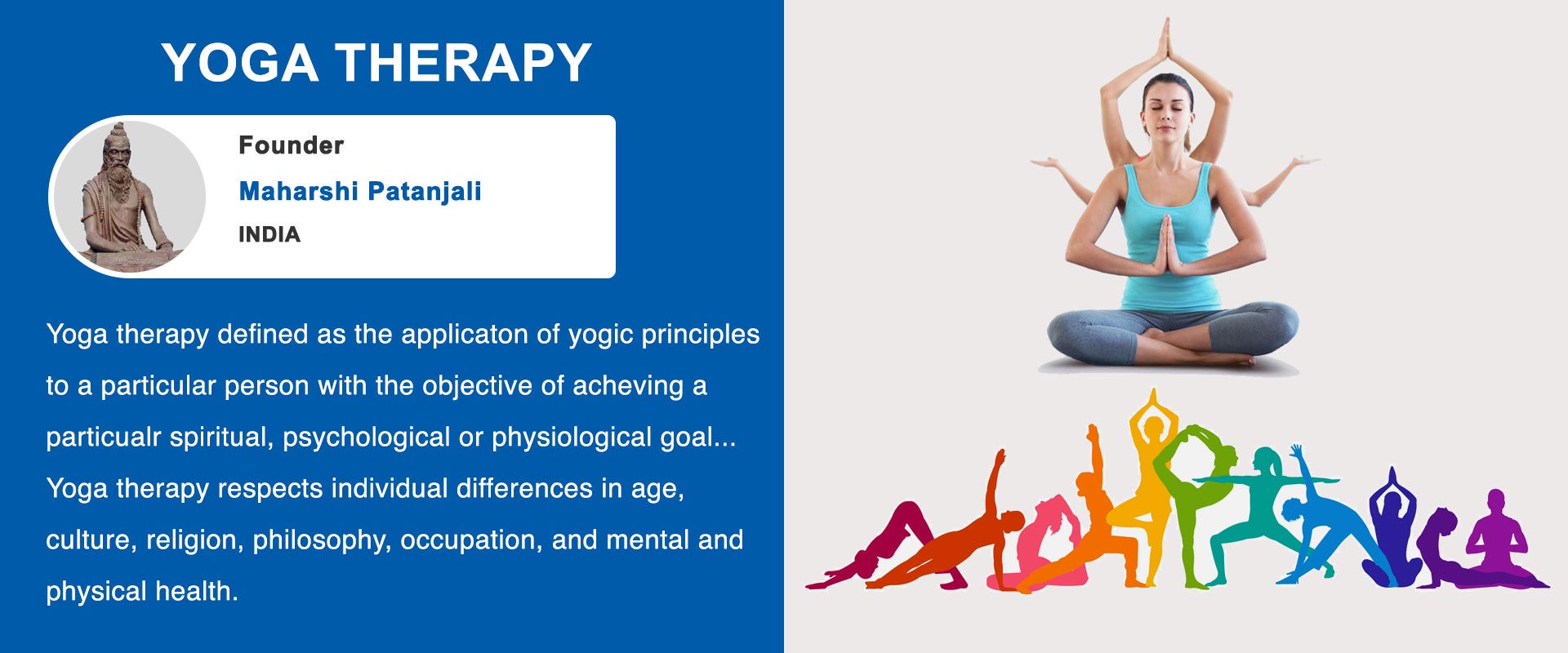 YOGA THERAPY

Founder
Maharshi Patanjali
INDIA

Yoga therapy defined as the applicaton of yogic principles to a particular person with the objective of acheving a particualr spiritual, psychological or physiological goal... Yoga therapy respects individual differences in age, culture, religion, philosophy, occupation, and mental and physical health.